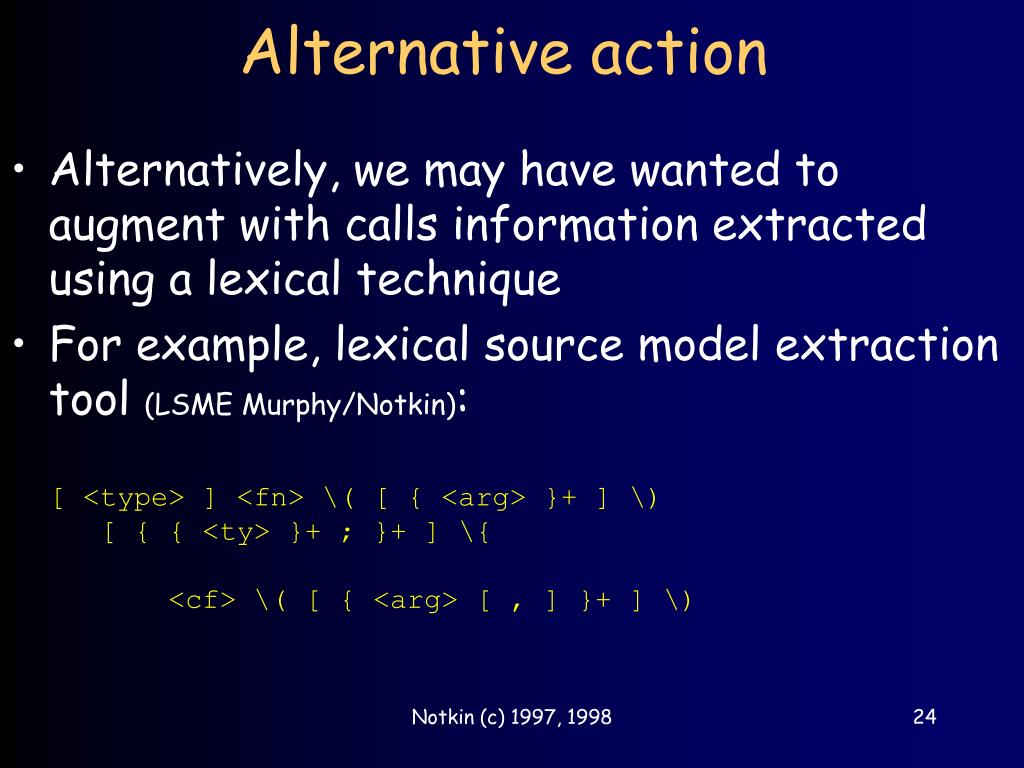 Alternative action

• Alternatively, we may have wanted to augment with calls information extracted using a lexical technique
• For example, lexical source model extraction tool (LSME Murphy/Notkin):

[ <type> ] <fn> \( [ { <arg> }+ ] \)
[ { { <ty> }+ ; }+ ] \{

<cf> \( [ { <arg> [ , ] }+ ] \)

Notkin (c) 1997, 1998

24